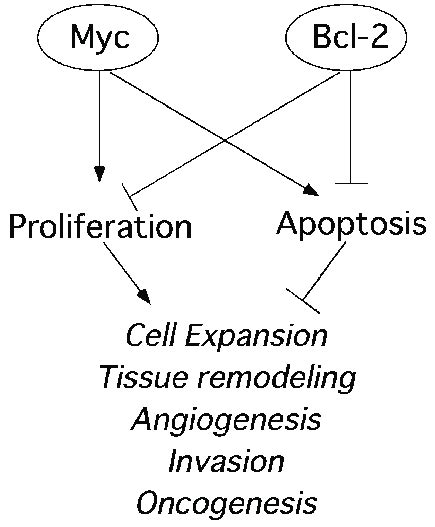 Myc

Bcl-2

Proliferation

Apoptosis

Cell Expansion
Tissue remodeling
Angiogenesis
Invasion
Oncogenesis